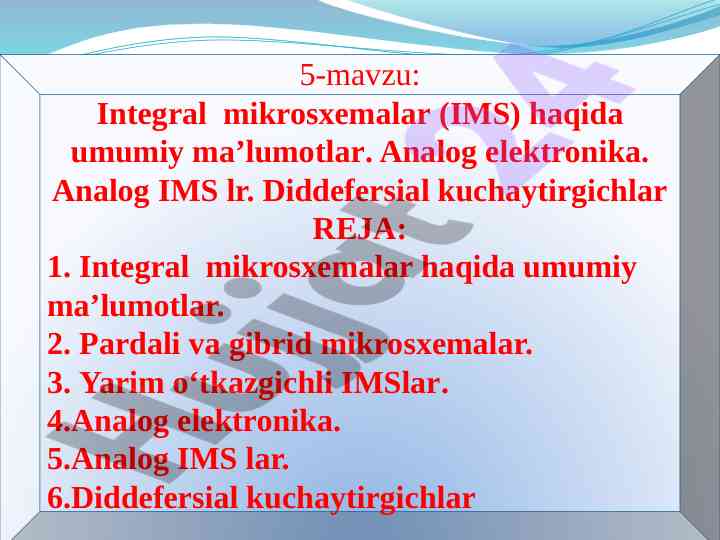 5-mavzu:
Integral mikrosxemalar (IMS) haqida umumiy ma’lumotlar. Analog elektronika. Analog IMS lr. Diddefersial kuchaytirgichlar
REJA:
1. Integral mikrosxemalar haqida umumiy ma’lumotlar.
2. Pardali va gibrid mikrosxemalar.
3. Yarim o‘tkazgichli IMSlar.
4.Analog elektronika.
5.Analog IMS lar.
6.Diddefersial kuchaytirgichlar

Hujjat24